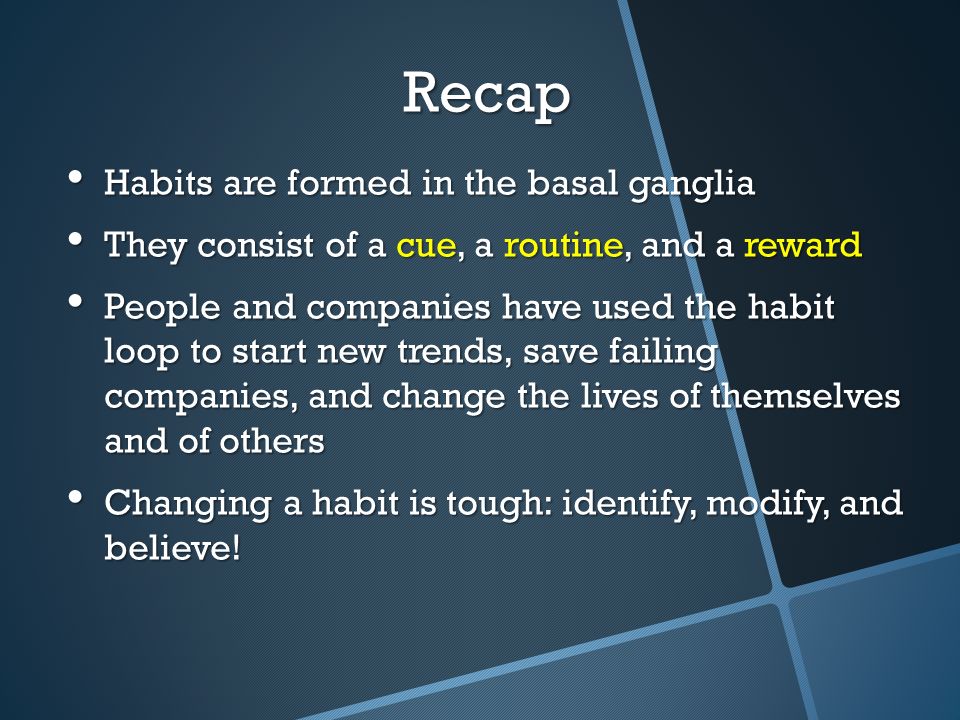 Recap

• Habits are formed in the basal ganglia
• They consist of a cue, a routine, and a reward
• People and companies have used the habit loop to start new trends, save failing companies, and change the lives of themselves and of others
• Changing a habit is tough: identify, modify, and believe!